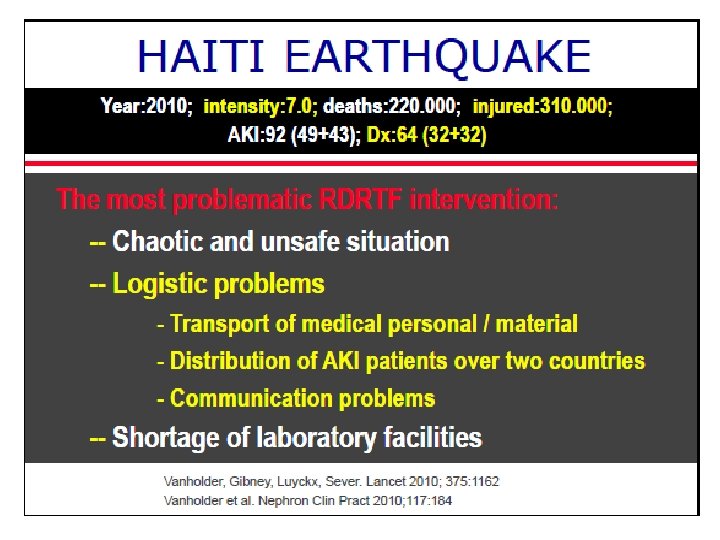 HAITI EARTHQUAKE

Year:2010; intensity:7.0; deaths:220.000; injured:310.000; AKI:92 (49+43); Dx:64 (32+32)

The most problematic RDRTF intervention:

-- Chaotic and unsafe situation

-- Logistic problems

- Transport of medical personal / material

- Distribution of AKI patients over two countries

- Communication problems

-- Shortage of laboratory facilities

Vanholder, Gibney, Luyckx, Sever. Lancet 2010; 375:1162
Vanholder et al. Nephron Clin Pract 2010;117:184